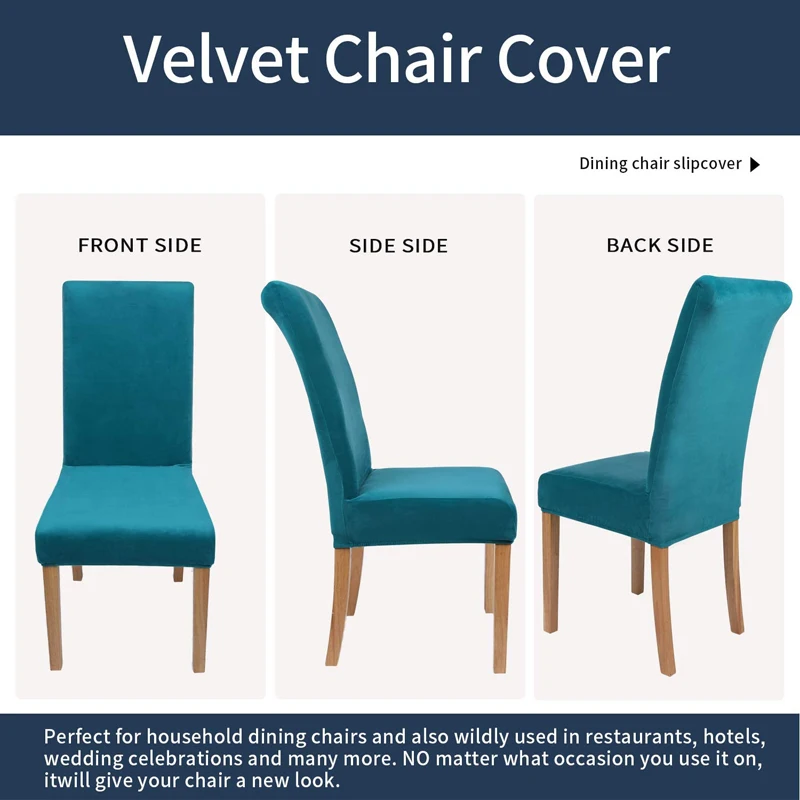 Velvet Chair Cover

Dining chair slipcover ▶

FRONT SIDE

SIDE SIDE

BACK SIDE

Perfect for household dining chairs and also wildly used in restaurants, hotels, wedding celebrations and many more. NO matter what occasion you use it on, itwill give your chair a new look.